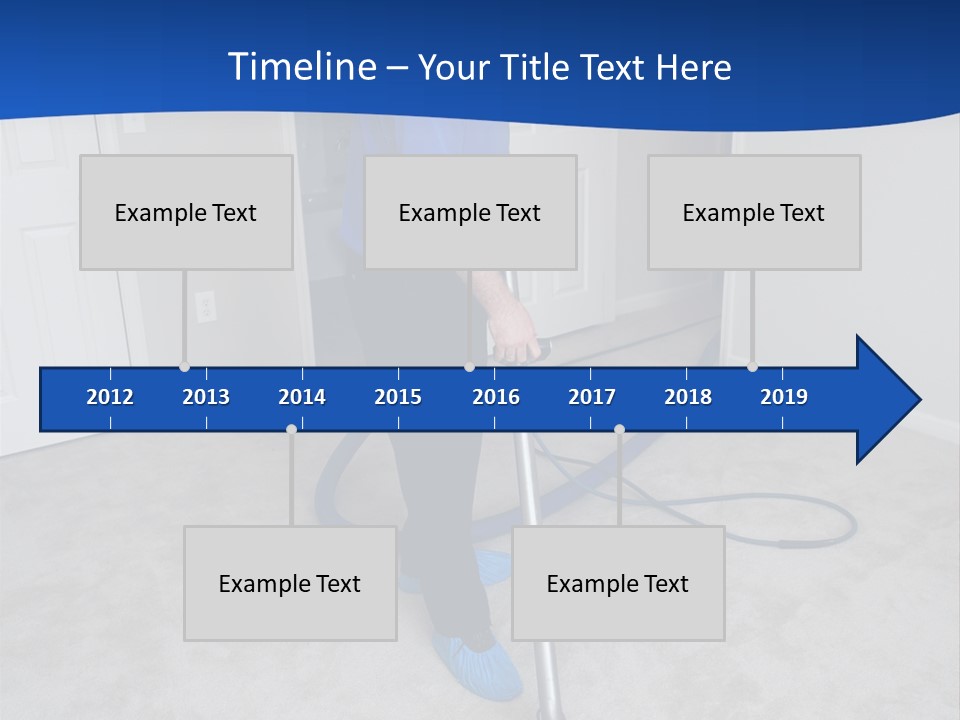 Timeline – Your Title Text Here

Example Text

Example Text

Example Text

2012 2013 2014 2015 2016 2017 2018 2019

Example Text

Example Text